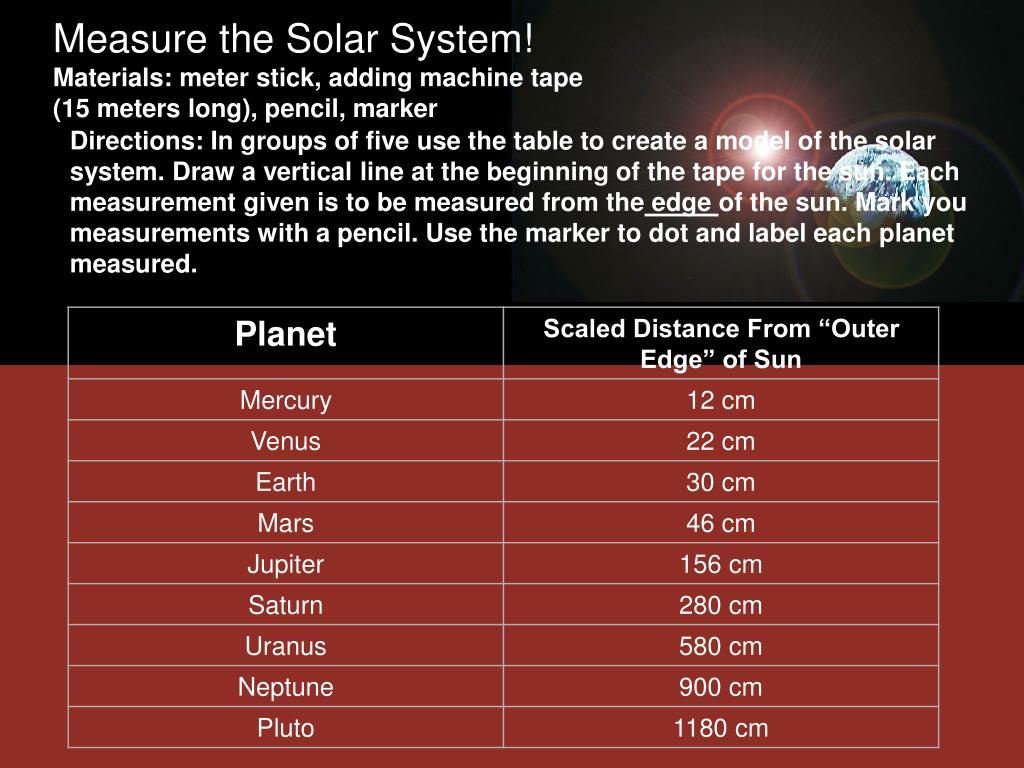 Measure the Solar System!
Materials: meter stick, adding machine tape (15 meters long), pencil, marker

Directions: In groups of five use the table to create a model of the solar system. Draw a vertical line at the beginning of the tape for the sun. Each measurement given is to be measured from the edge of the sun. Mark you measurements with a pencil. Use the marker to dot and label each planet measured.

| Planet | Scaled Distance From “Outer Edge” of Sun |
|---|---|
| Mercury | 12 cm |
| Venus | 22 cm |
| Earth | 30 cm |
| Mars | 46 cm |
| Jupiter | 156 cm |
| Saturn | 280 cm |
| Uranus | 580 cm |
| Neptune | 900 cm |
| Pluto | 1180 cm |